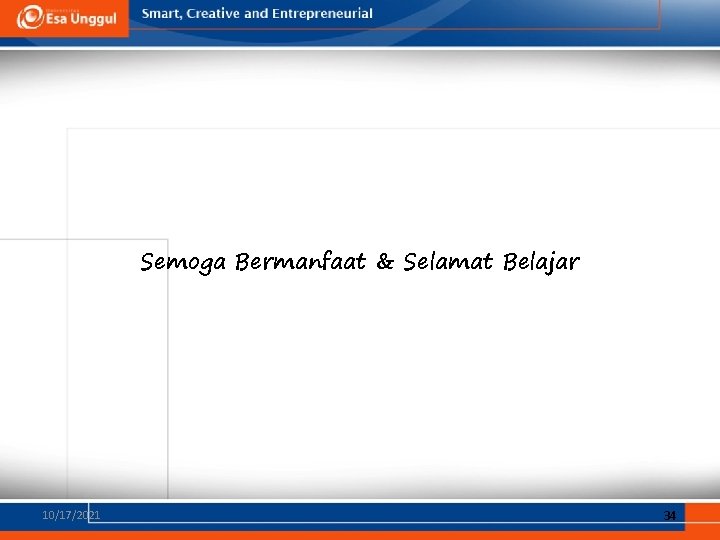 Esa Unggul

Smart, Creative and Entrepreneurial

Semoga Bermanfaat & Selamat Belajar

10/17/2021

34